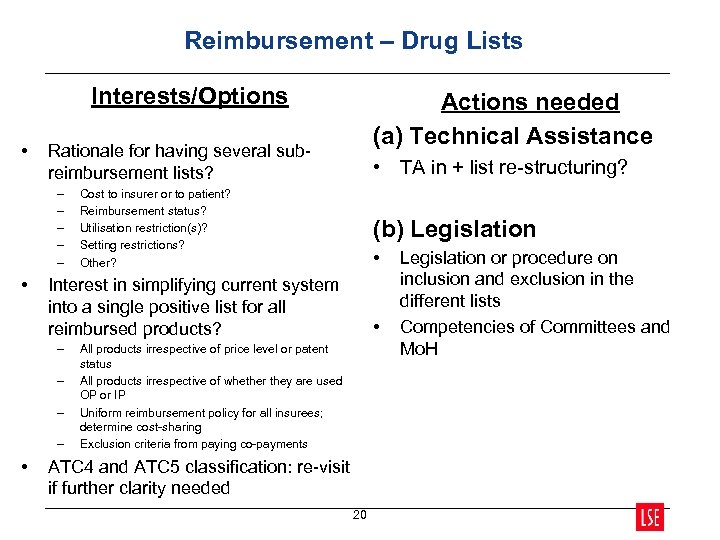 Reimbursement – Drug Lists

Interests/Options

• Rationale for having several sub-reimbursement lists?
  – Cost to insurer or to patient?
  – Reimbursement status?
  – Utilisation restriction(s)?
  – Setting restrictions?
  – Other?
• Interest in simplifying current system into a single positive list for all reimbursed products?
  – All products irrespective of price level or patent status
  – All products irrespective of whether they are used OP or IP
  – Uniform reimbursement policy for all insurees; determine cost-sharing
  – Exclusion criteria from paying co-payments
• ATC4 and ATC5 classification: re-visit if further clarity needed

Actions needed

(a) Technical Assistance
• TA in + list re-structuring?

(b) Legislation
• Legislation or procedure on inclusion and exclusion in the different lists
• Competencies of Committees and MoH

20

LSE